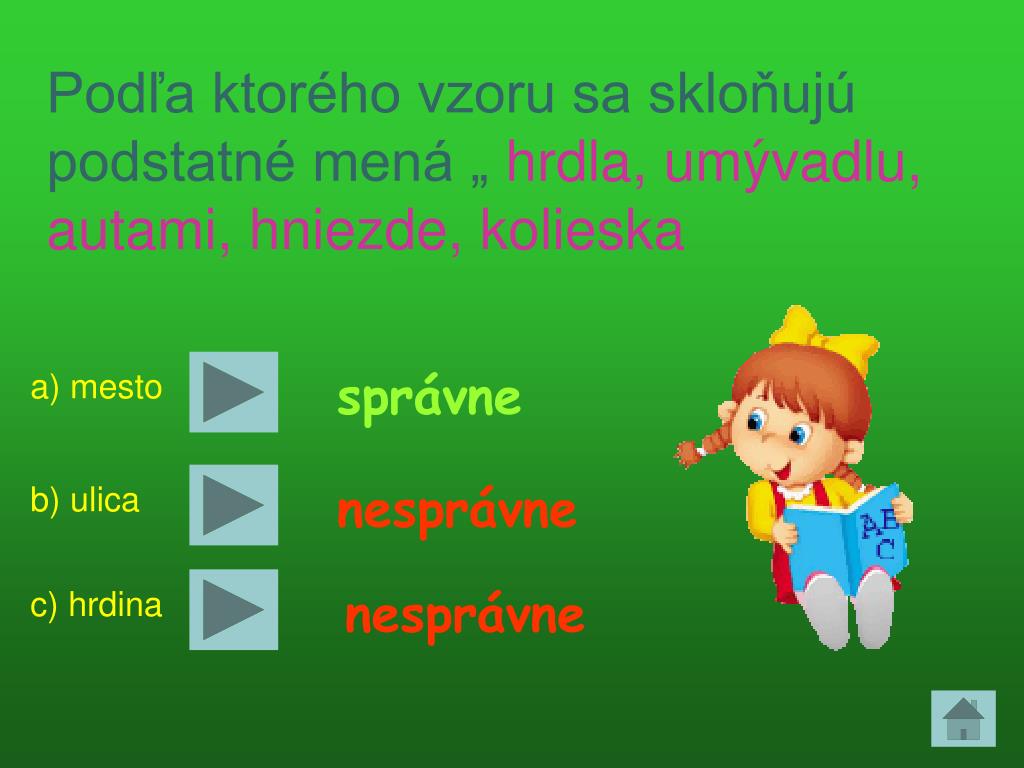 Podľa ktorého vzoru sa skloňujú podstatné mená „ hrdla, umývadlu, autami, hniezde, kolieska

a) mesto

správne

b) ulica

nesprávne

c) hrdina

nesprávne

ABC